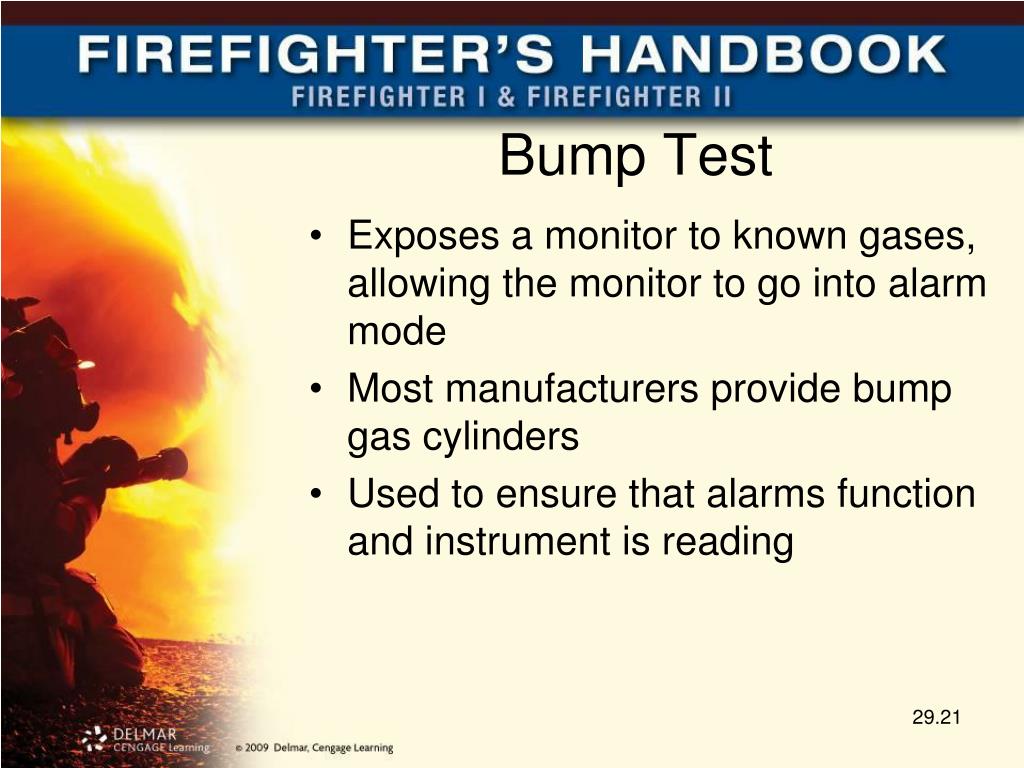 FIREFIGHTER'S HANDBOOK
FIREFIGHTER I & FIREFIGHTER II

Bump Test

• Exposes a monitor to known gases, allowing the monitor to go into alarm mode
• Most manufacturers provide bump gas cylinders
• Used to ensure that alarms function and instrument is reading

29.21

DELMAR CENGAGE Learning © 2009 Delmar, Cengage Learning